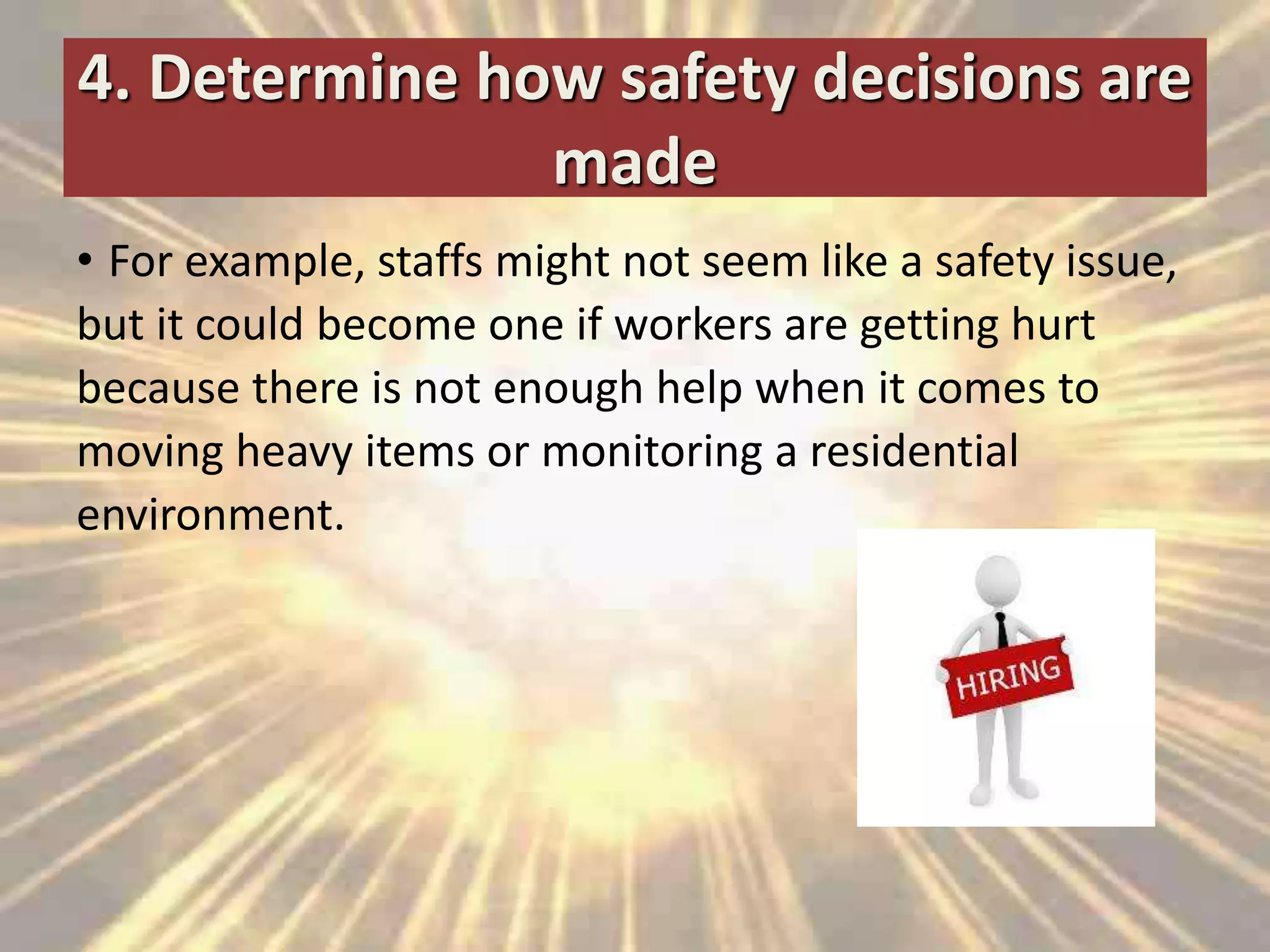 4. Determine how safety decisions are made

• For example, staffs might not seem like a safety issue, but it could become one if workers are getting hurt because there is not enough help when it comes to moving heavy items or monitoring a residential environment.

HIRING